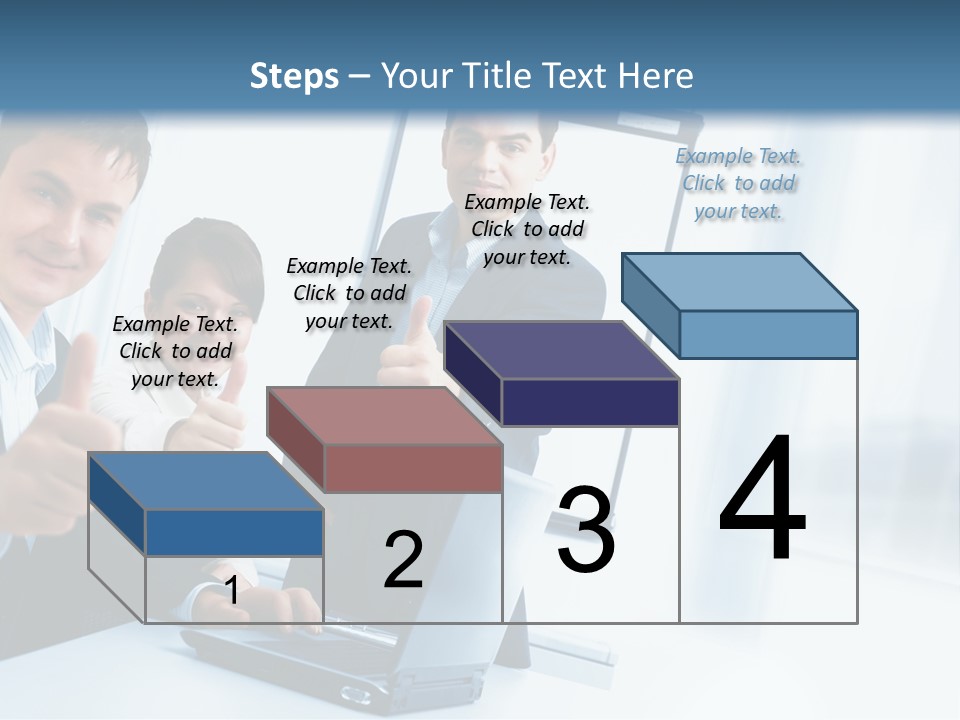 Steps – Your Title Text Here

Example Text. Click to add your text.

Example Text. Click to add your text.

Example Text. Click to add your text.

Example Text. Click to add your text.

1

2

3

4